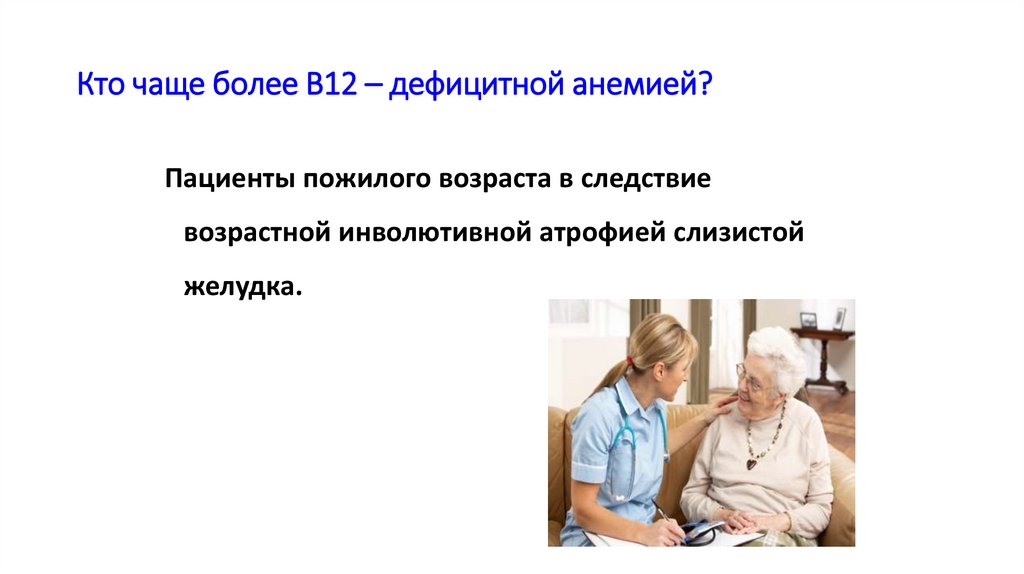 Кто чаще более В12 – дефицитной анемией?

Пациенты пожилого возраста в следствие возрастной инволютивной атрофией слизистой желудка.